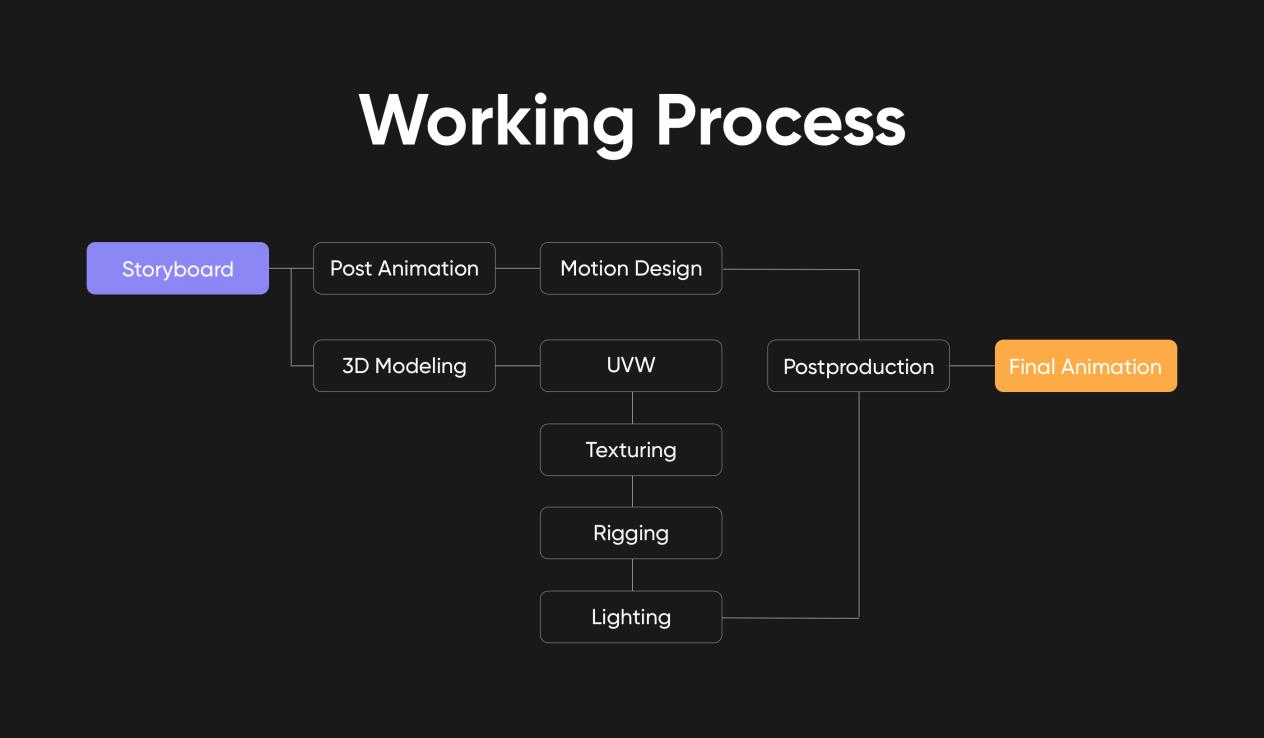 Working Process

Storyboard

Post Animation

Motion Design

3D Modeling

UVW

Texturing

Rigging

Lighting

Postproduction

Final Animation